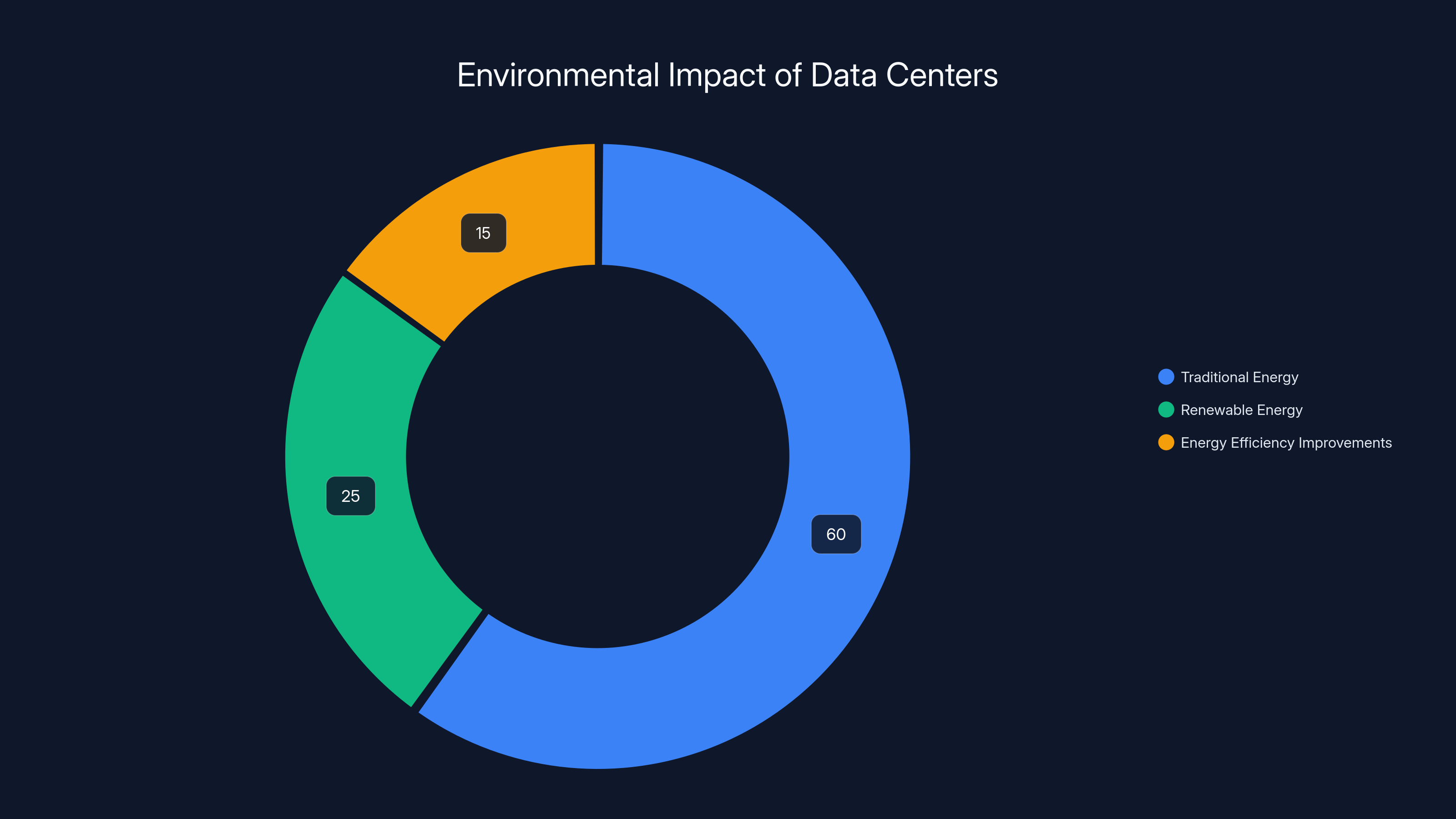 Environmental Impact of Data Centers

15

25

60

Traditional Energy
Renewable Energy
Energy Efficiency Improvements